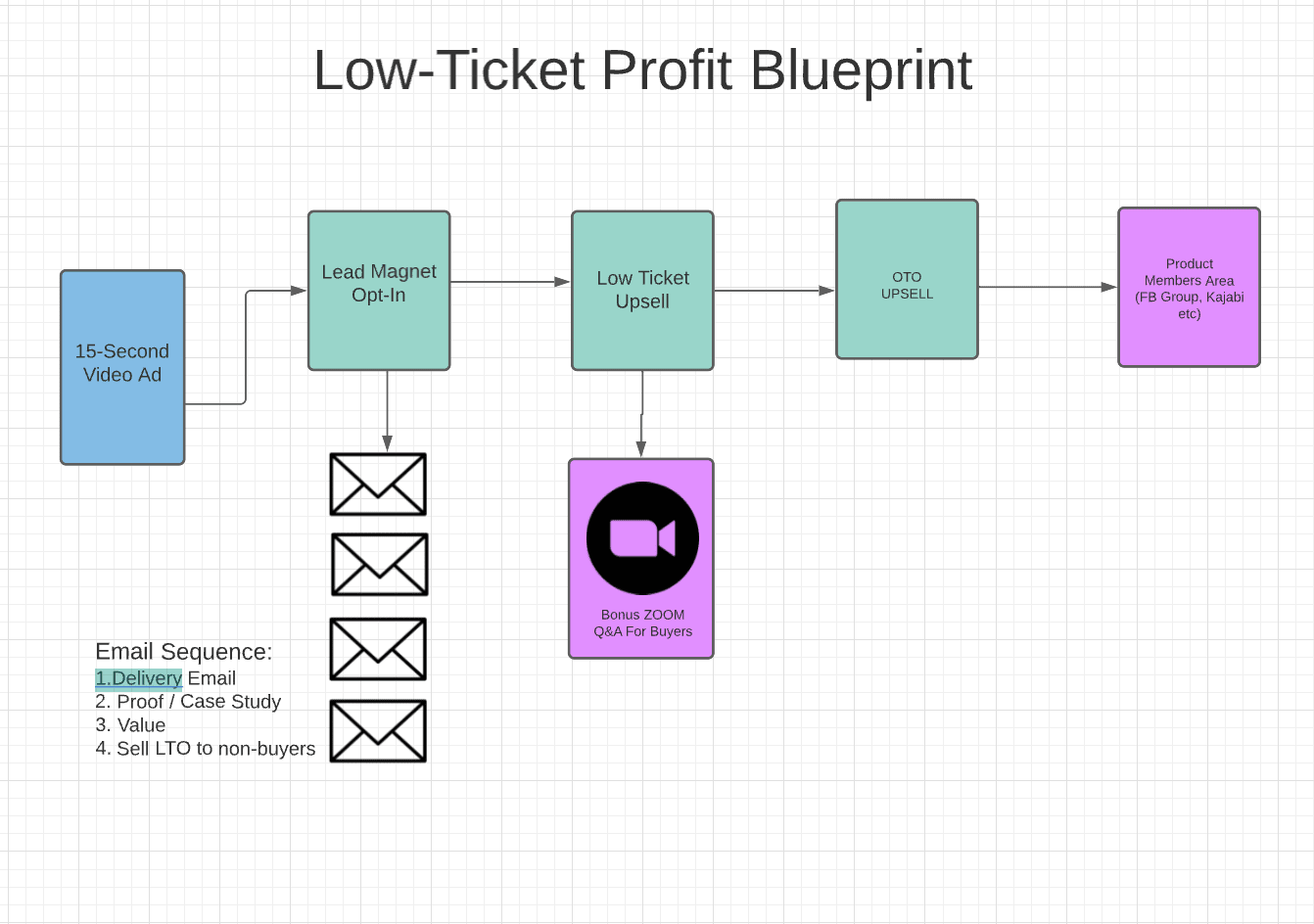 Low-Ticket Profit Blueprint

15-Second Video Ad

Lead Magnet Opt-In

Low Ticket Upsell

OTO UPSELL

Product Members Area (FB Group, Kajabi etc)

Bonus ZOOM Q&A For Buyers

Email Sequence:
1.Delivery Email
2. Proof / Case Study
3. Value
4. Sell LTO to non-buyers